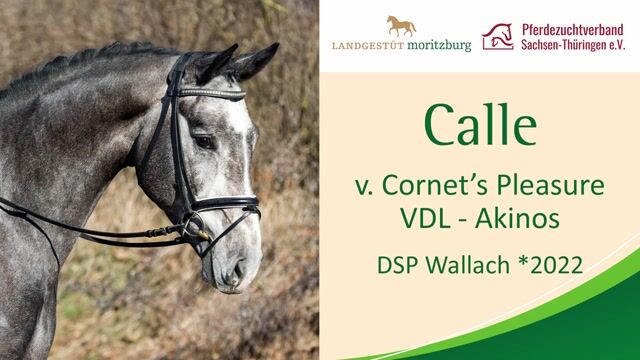 LANDGESTÜT moritzburg

Pferdezuchtverband Sachsen-Thüringen e.V.

Calle

v. Cornet's Pleasure VDL - Akinos

DSP Wallach *2022